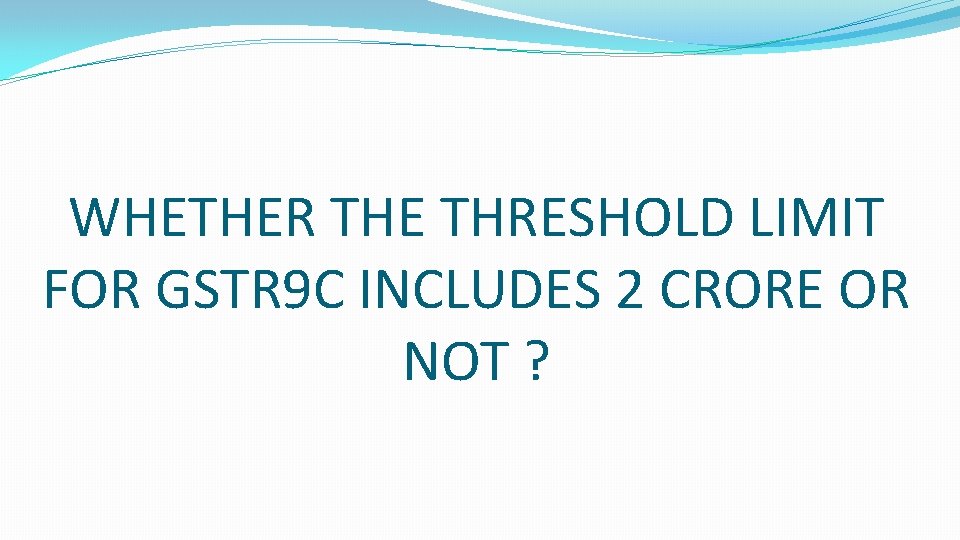 WHETHER THE THRESHOLD LIMIT FOR GSTR9C INCLUDES 2 CRORE OR NOT ?